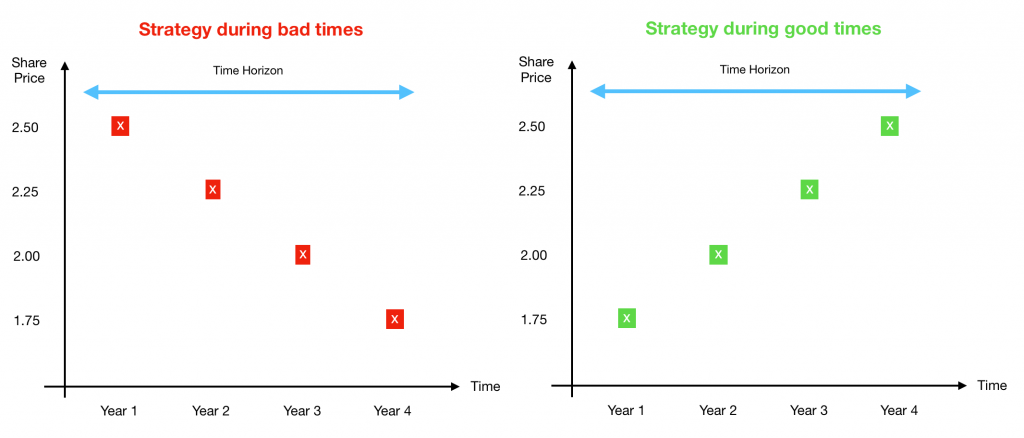 Strategy during bad times

Share Price

Time Horizon

2.50
2.25
2.00
1.75

X
X
X
X

Time

Year 1
Year 2
Year 3
Year 4

Strategy during good times

Share Price

Time Horizon

2.50
2.25
2.00
1.75

X
X
X
X

Time

Year 1
Year 2
Year 3
Year 4